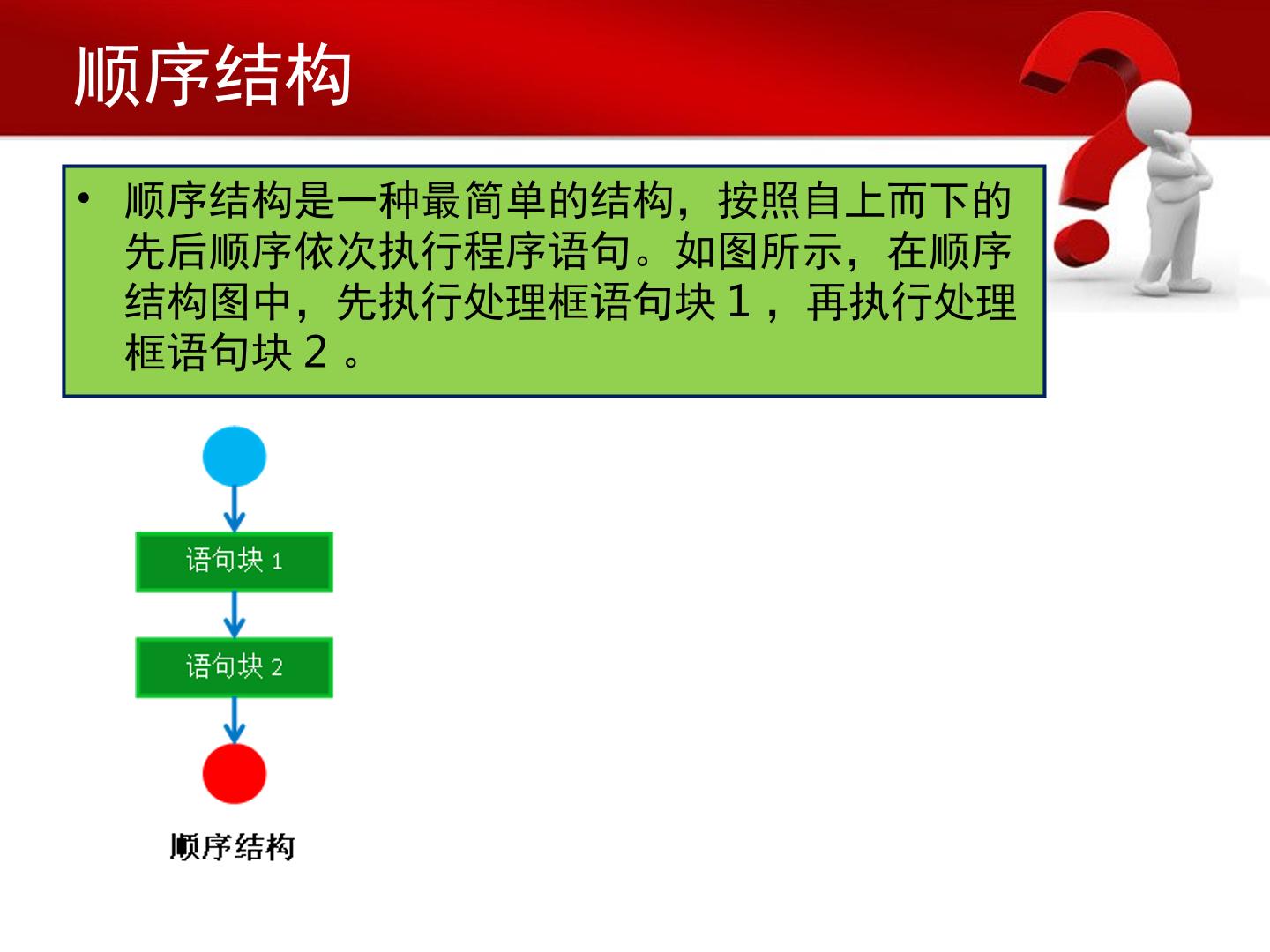 顺序结构

• 顺序结构是一种最简单的结构，按照自上而下的先后顺序依次执行程序语句。如图所示，在顺序结构图中，先执行处理框语句块 1 ，再执行处理框语句块 2 。

语句块 1

语句块 2

顺序结构